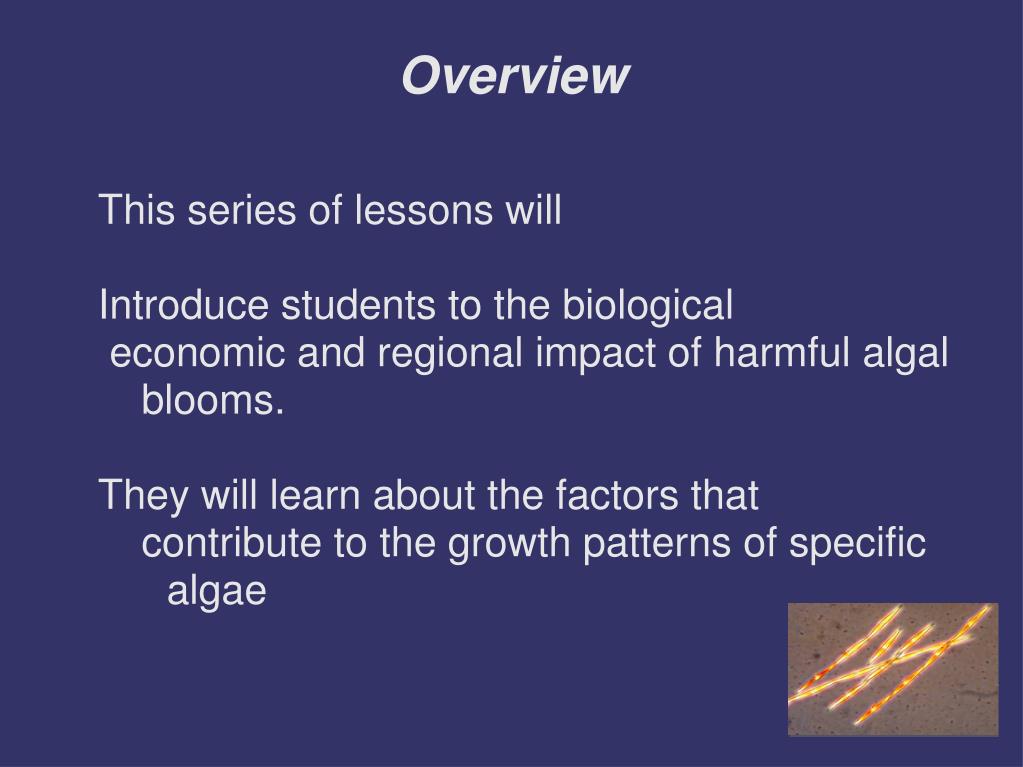 Overview

This series of lessons will

Introduce students to the biological economic and regional impact of harmful algal blooms.

They will learn about the factors that contribute to the growth patterns of specific algae